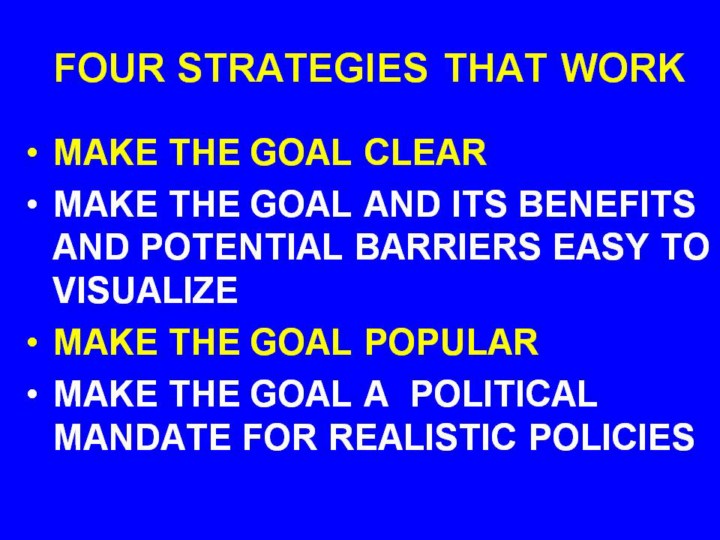 FOUR STRATEGIES THAT WORK

• MAKE THE GOAL CLEAR
• MAKE THE GOAL AND ITS BENEFITS AND POTENTIAL BARRIERS EASY TO VISUALIZE
• MAKE THE GOAL POPULAR
• MAKE THE GOAL A POLITICAL MANDATE FOR REALISTIC POLICIES